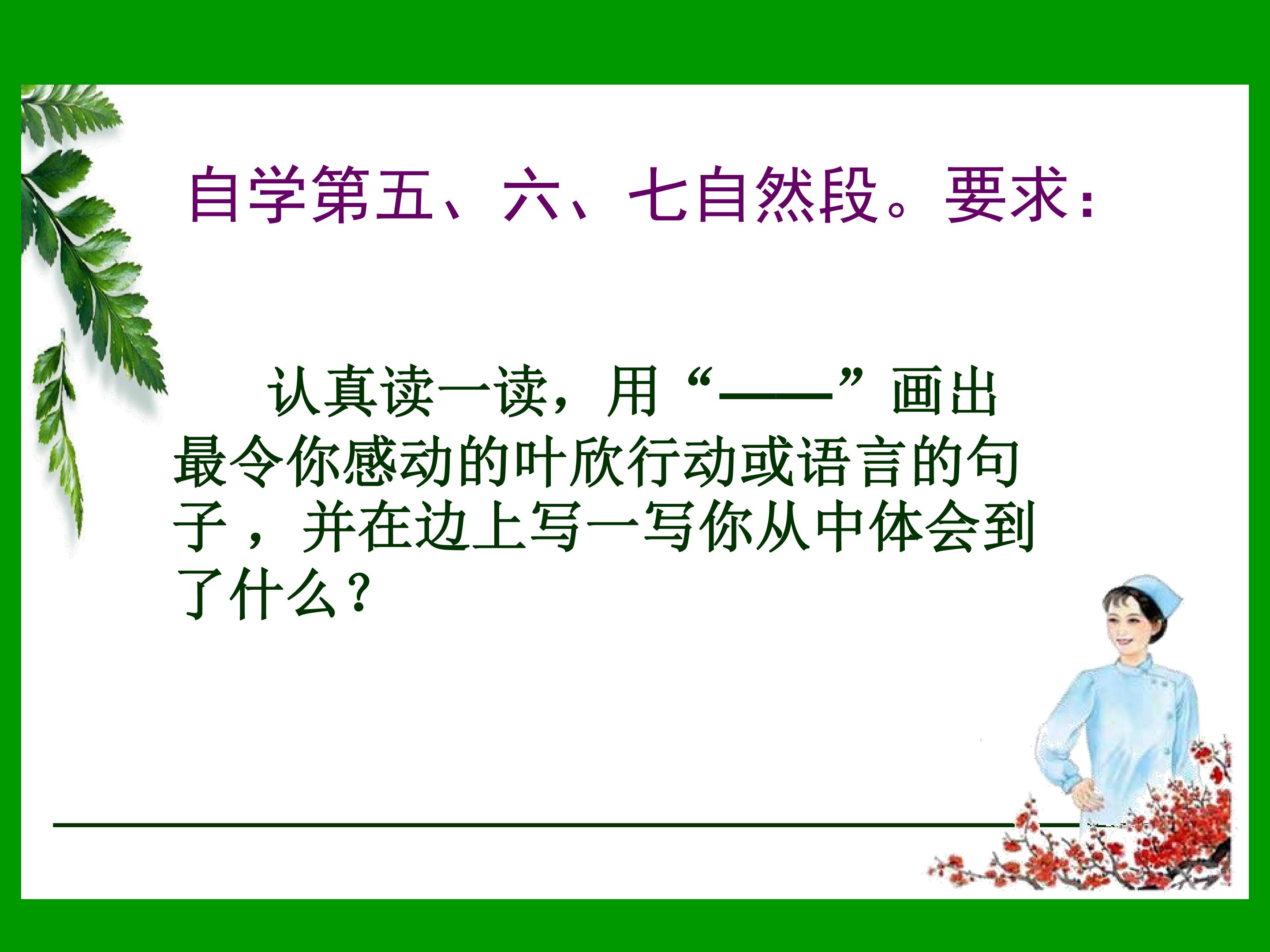 自学第五、六、七自然段。要求：

认真读一读，用“——”画出最令你感动的叶欣行动或语言的句子，并在边上写一写你从中体会到了什么？